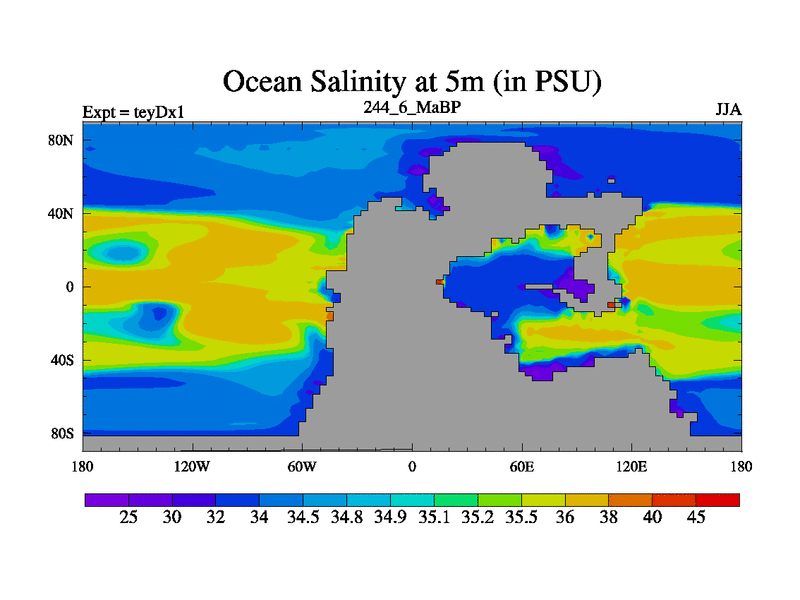 Ocean Salinity at 5m (in PSU)

Expt = teyDx1

244_6_MaBP

JJA

80N

40N

0

40S

80S

180

120W

60W

0

60E

120E

180

25 30 32 34 34.5 34.8 34.9 35.1 35.2 35.5 36 38 40 45